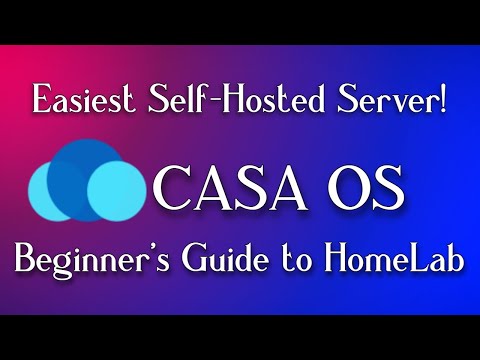 Easiest Self-Hosted Server!

CASA OS

Beginner's Guide to HomeLab